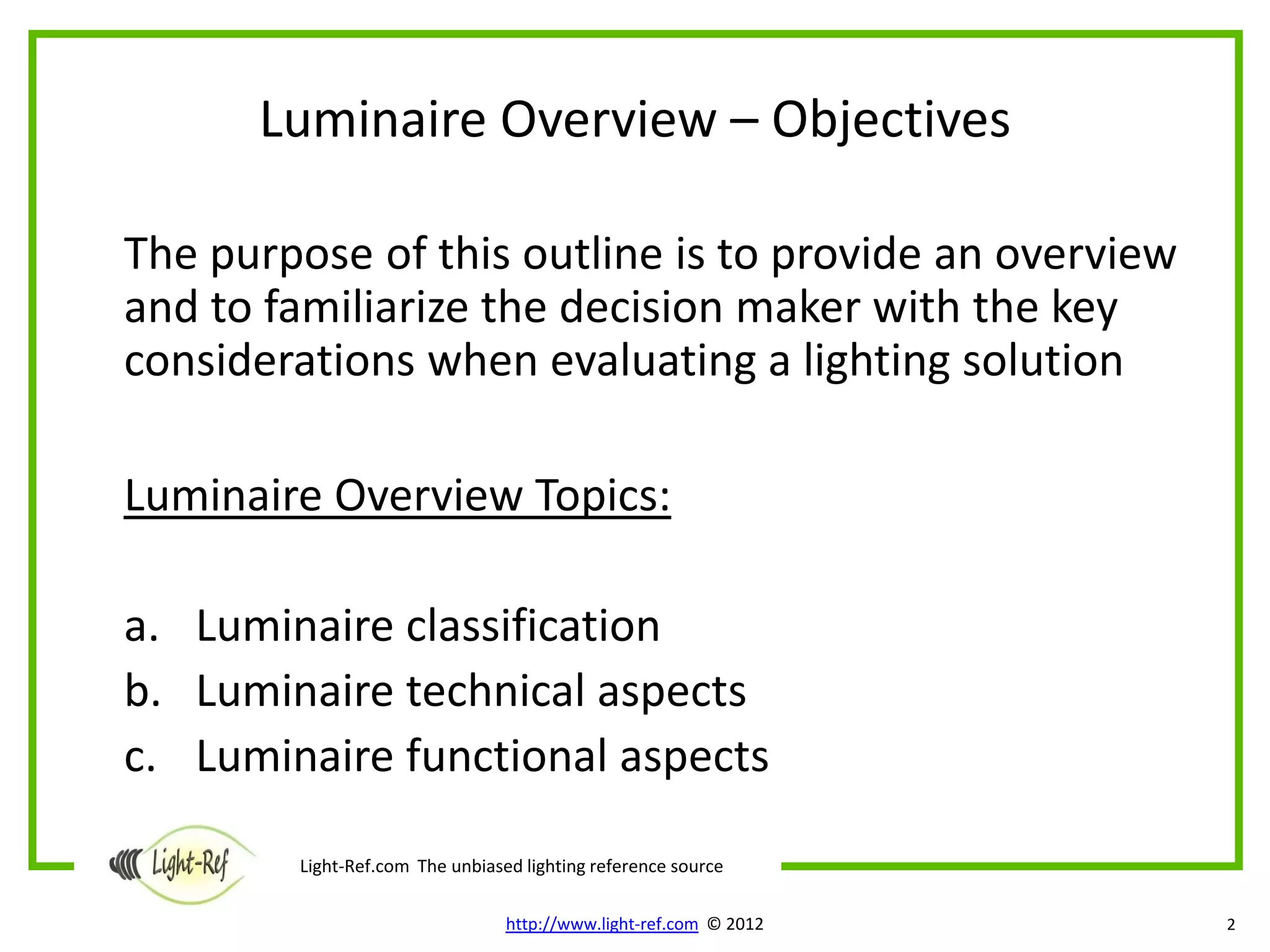 Luminaire Overview – Objectives

The purpose of this outline is to provide an overview and to familiarize the decision maker with the key considerations when evaluating a lighting solution

Luminaire Overview Topics:

a. Luminaire classification
b. Luminaire technical aspects
c. Luminaire functional aspects

Light-Ref

Light-Ref.com The unbiased lighting reference source

http://www.light-ref.com © 2012

2